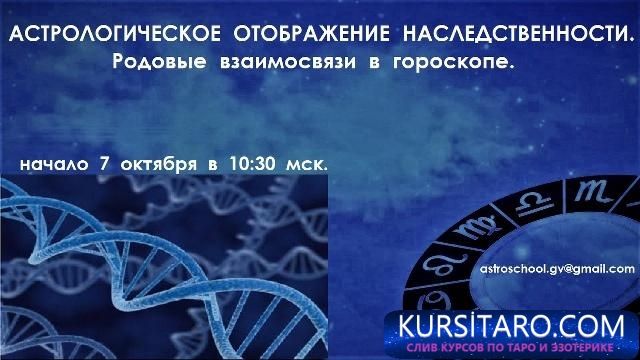 АСТРОЛОГИЧЕСКОЕ ОТОБРАЖЕНИЕ НАСЛЕДСТВЕННОСТИ.
Родовые взаимосвязи в гороскопе.

начало 7 октября в 10:30 мск.

astroschool.gv@gmail.com

KURSİTARO.COM
СЛИВ КУРСОВ ПО ТАРО И ЭЗОТЕРИКЕ